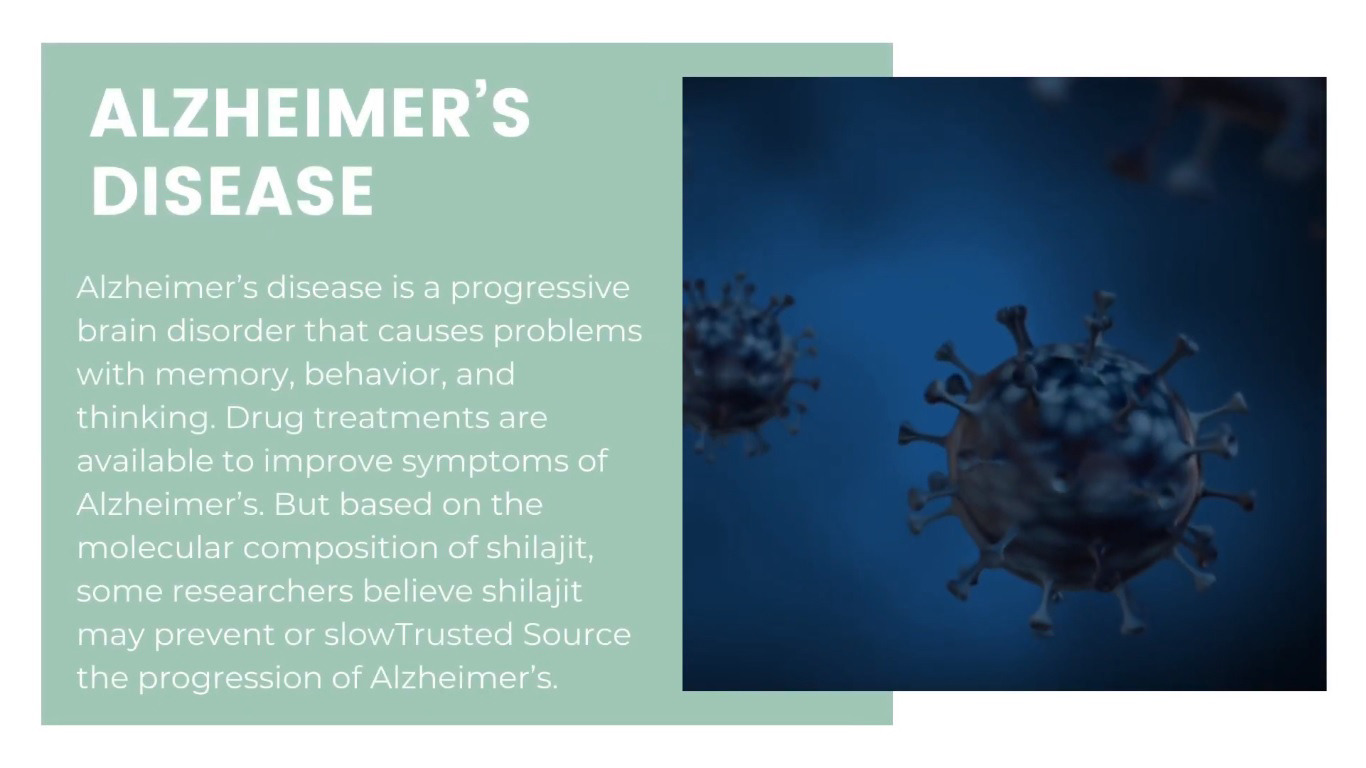 ALZHEIMER'S DISEASE

Alzheimer's disease is a progressive brain disorder that causes problems with memory, behavior, and thinking. Drug treatments are available to improve symptoms of Alzheimer's. But based on the molecular composition of shilajit, some researchers believe shilajit may prevent or slowTrusted Source the progression of Alzheimer's.